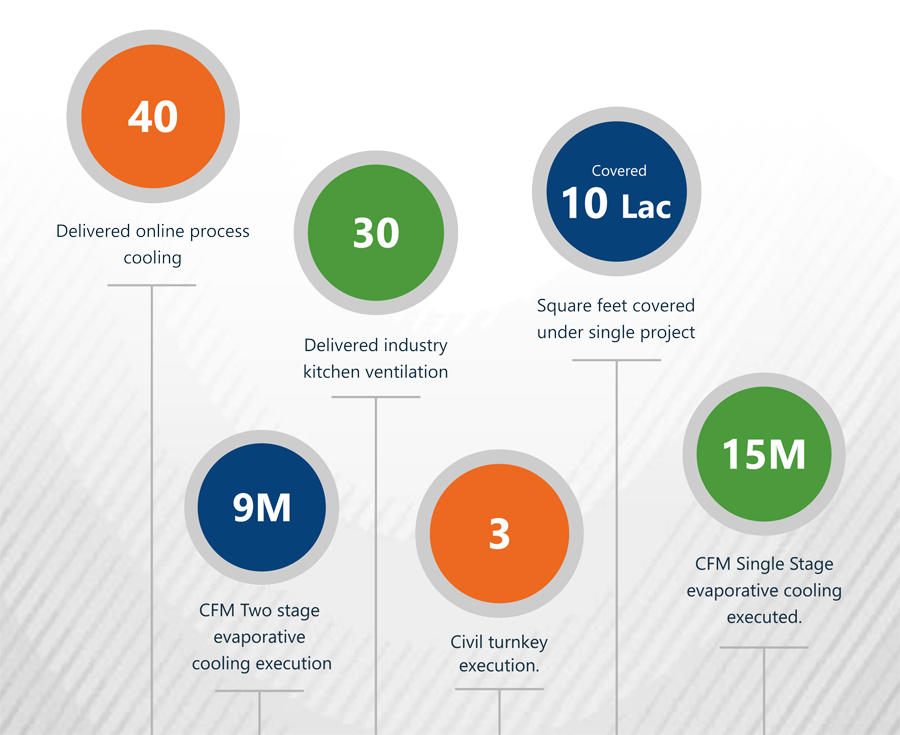 40

Delivered online process cooling

30

Delivered industry kitchen ventilation

Covered
10 Lac

Square feet covered under single project

9M

CFM Two stage evaporative cooling execution

3

Civil turnkey execution.

15M

CFM Single Stage evaporative cooling executed.